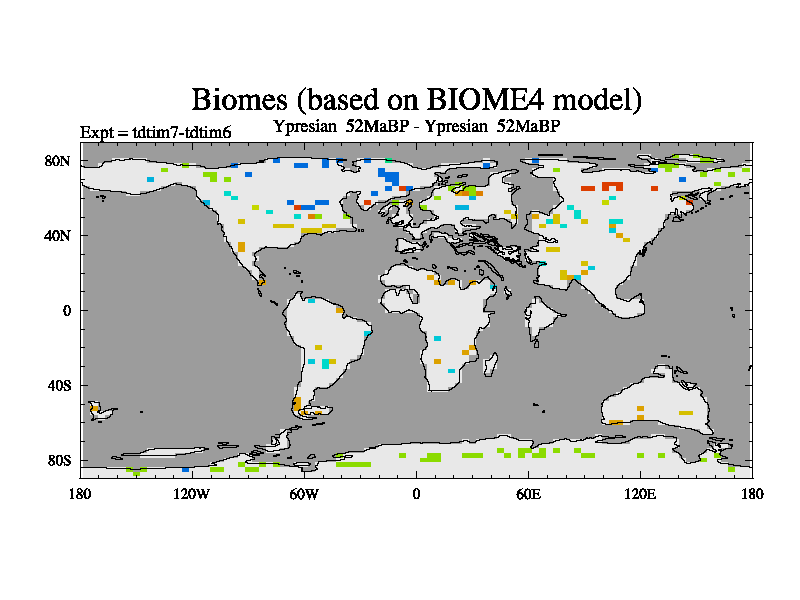 Biomes (based on BIOME4 model)

Expt = tdtim7-tdtim6

Ypresian 52MaBP - Ypresian 52MaBP

80N
40N
0
40S
80S

180 120W 60W 0 60E 120E 180